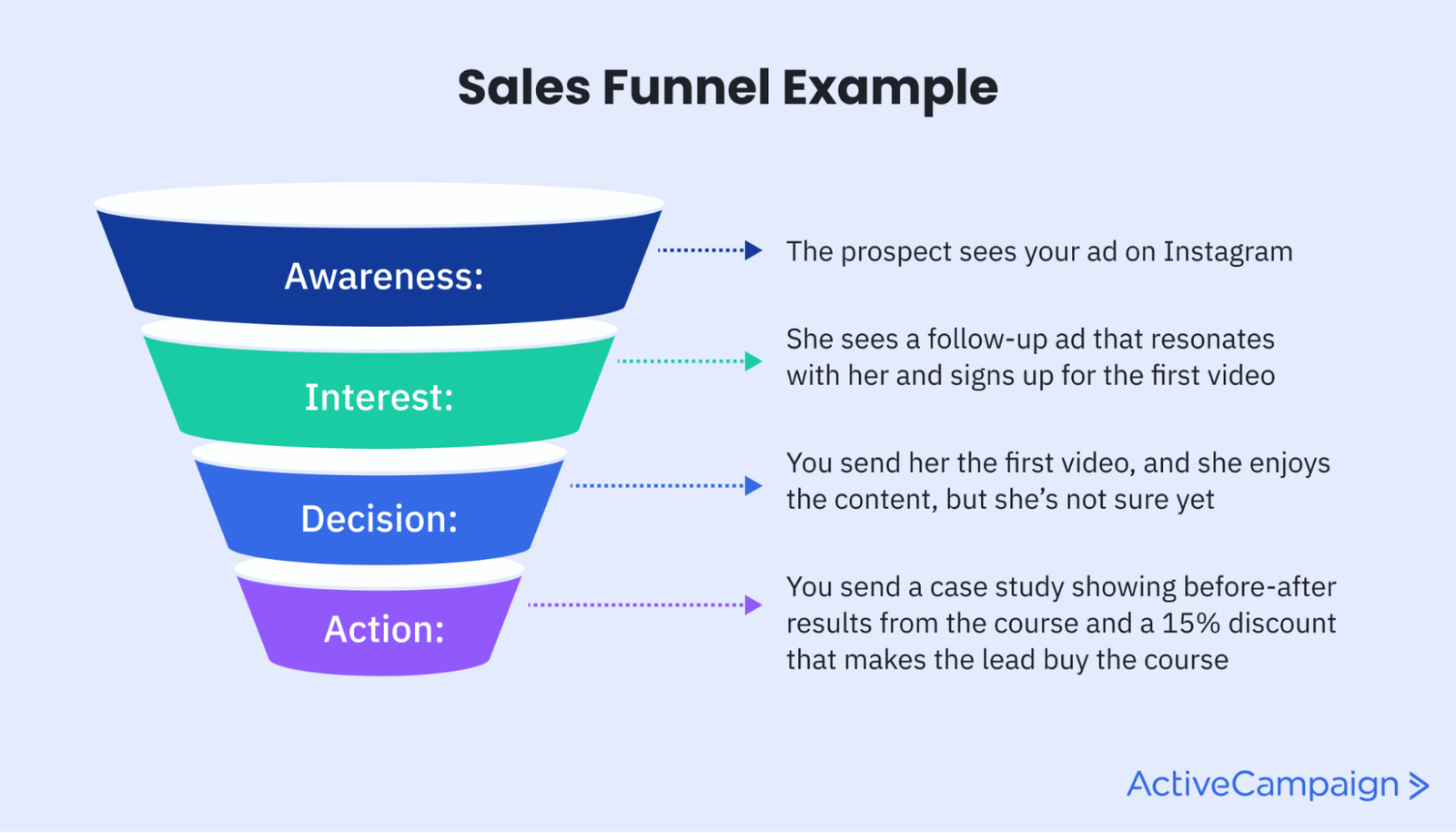 Sales Funnel Example

Awareness:

The prospect sees your ad on Instagram

Interest:

She sees a follow-up ad that resonates with her and signs up for the first video

Decision:

You send her the first video, and she enjoys the content, but she's not sure yet

Action:

You send a case study showing before-after results from the course and a 15% discount that makes the lead buy the course

ActiveCampaign >